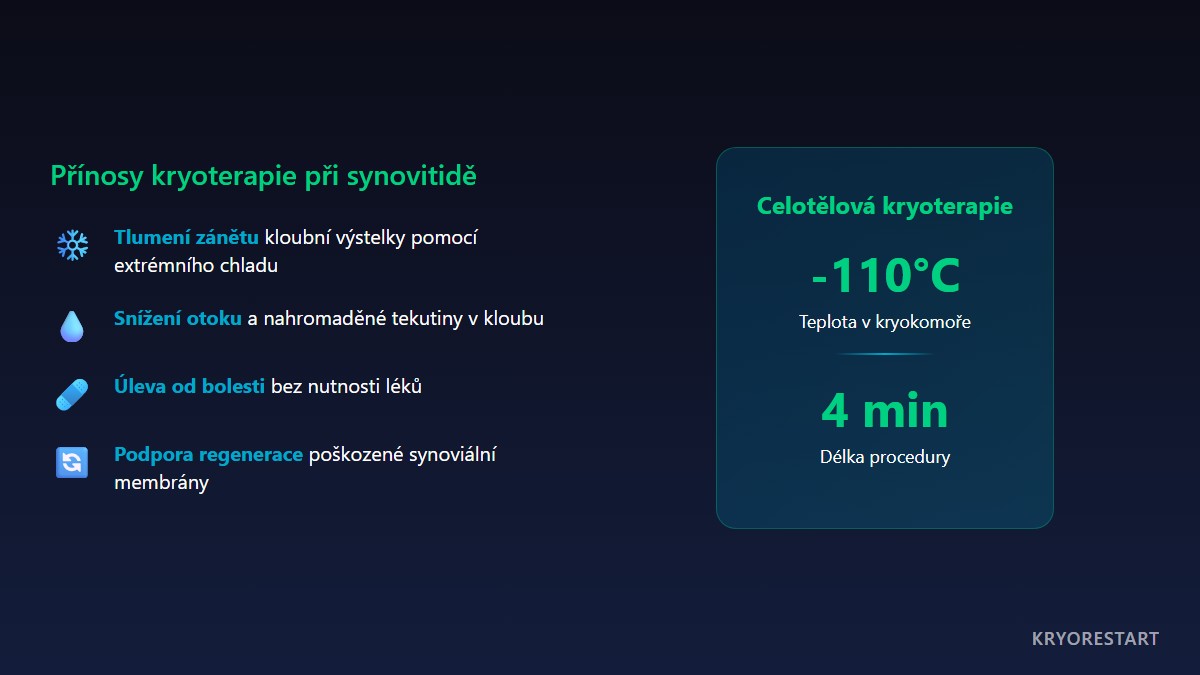 Přínosy kryoterapie při synovitidě

Tlumení zánětu kloubní výstelky pomocí extrémního chladu

Snížení otoku a nahromaděné tekutiny v kloubu

Úleva od bolesti bez nutnosti léků

Podpora regenerace poškozené synoviální membrány

Celotělová kryoterapie

-110°C

Teplota v kryokomoře

4 min

Délka procedury

KRYORESTART